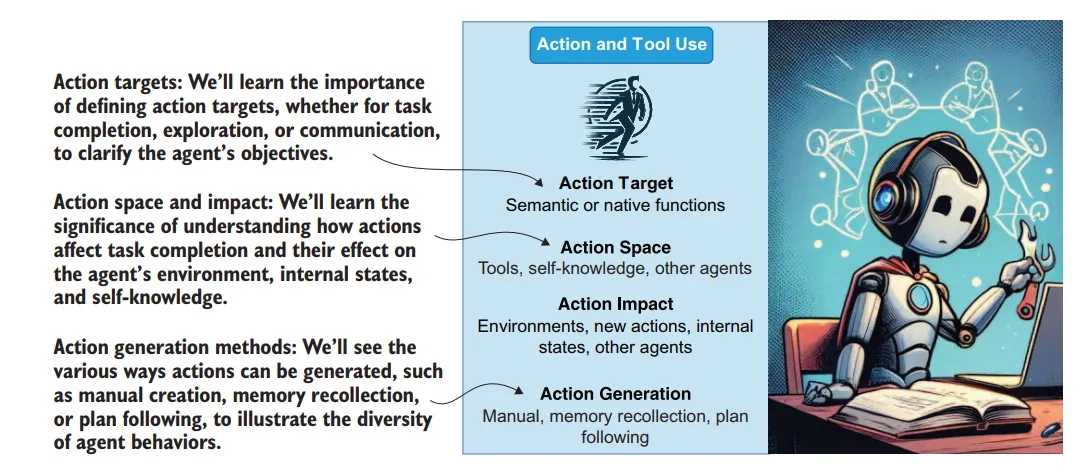 Action targets: We'll learn the importance of defining action targets, whether for task completion, exploration, or communication, to clarify the agent's objectives.

Action space and impact: We'll learn the significance of understanding how actions affect task completion and their effect on the agent's environment, internal states, and self-knowledge.

Action generation methods: We'll see the various ways actions can be generated, such as manual creation, memory recollection, or plan following, to illustrate the diversity of agent behaviors.

Action and Tool Use

Action Target
Semantic or native functions

Action Space
Tools, self-knowledge, other agents

Action Impact
Environments, new actions, internal states, other agents

Action Generation
Manual, memory recollection, plan following